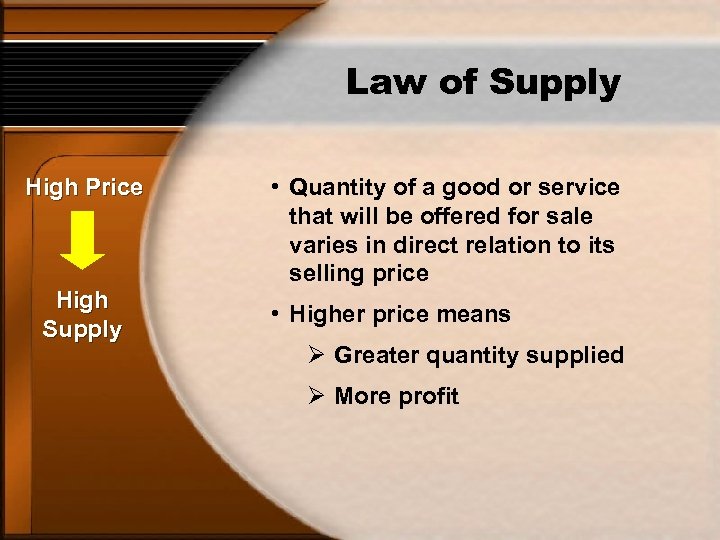 Law of Supply

High Price

High Supply

• Quantity of a good or service that will be offered for sale varies in direct relation to its selling price

• Higher price means

➢ Greater quantity supplied

➢ More profit